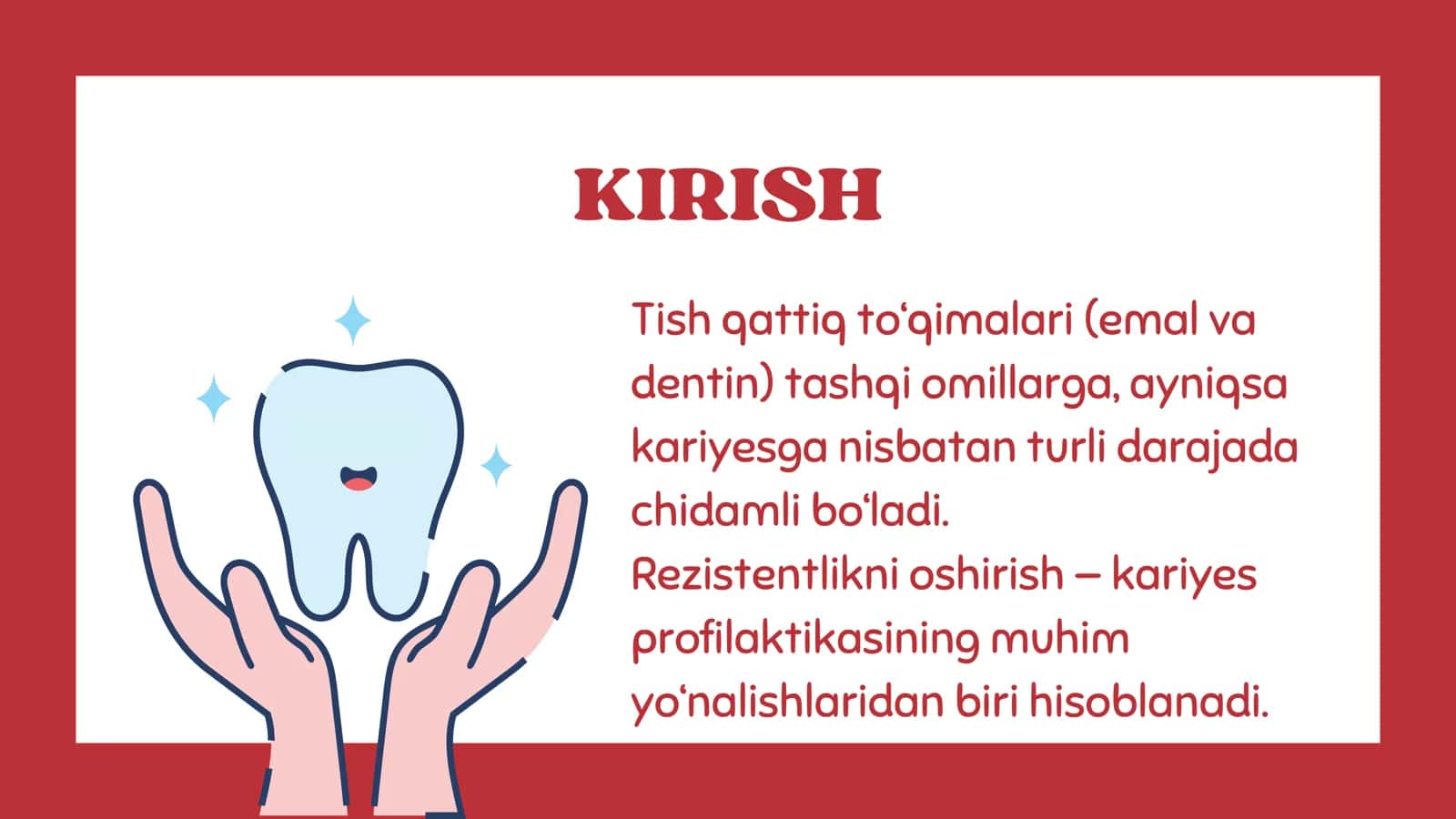 KIRISH

Tish qattiq to‘qimalari (emal va dentin) tashqi omillarga, ayniqsa kariyesga nisbatan turli darajada chidamli bo‘ladi.
Rezistentlikni oshirish – kariyes profilaktikasining muhim yo‘nalishlaridan biri hisoblanadi.